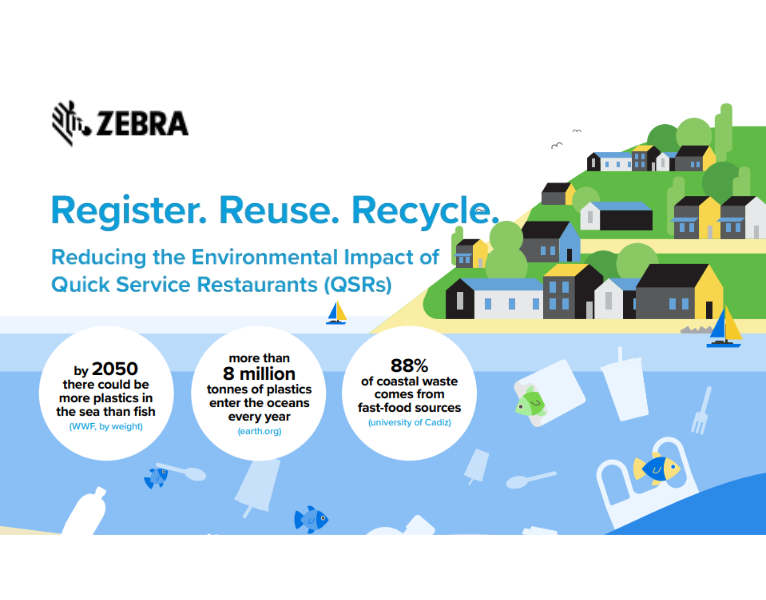 ZEBRA

Register. Reuse. Recycle.

Reducing the Environmental Impact of Quick Service Restaurants (QSRs)

by 2050 there could be more plastics in the sea than fish
(WWF, by weight)

more than 8 million tonnes of plastics enter the oceans every year
(earth.org)

88% of coastal waste comes from fast-food sources
(university of Cadiz)